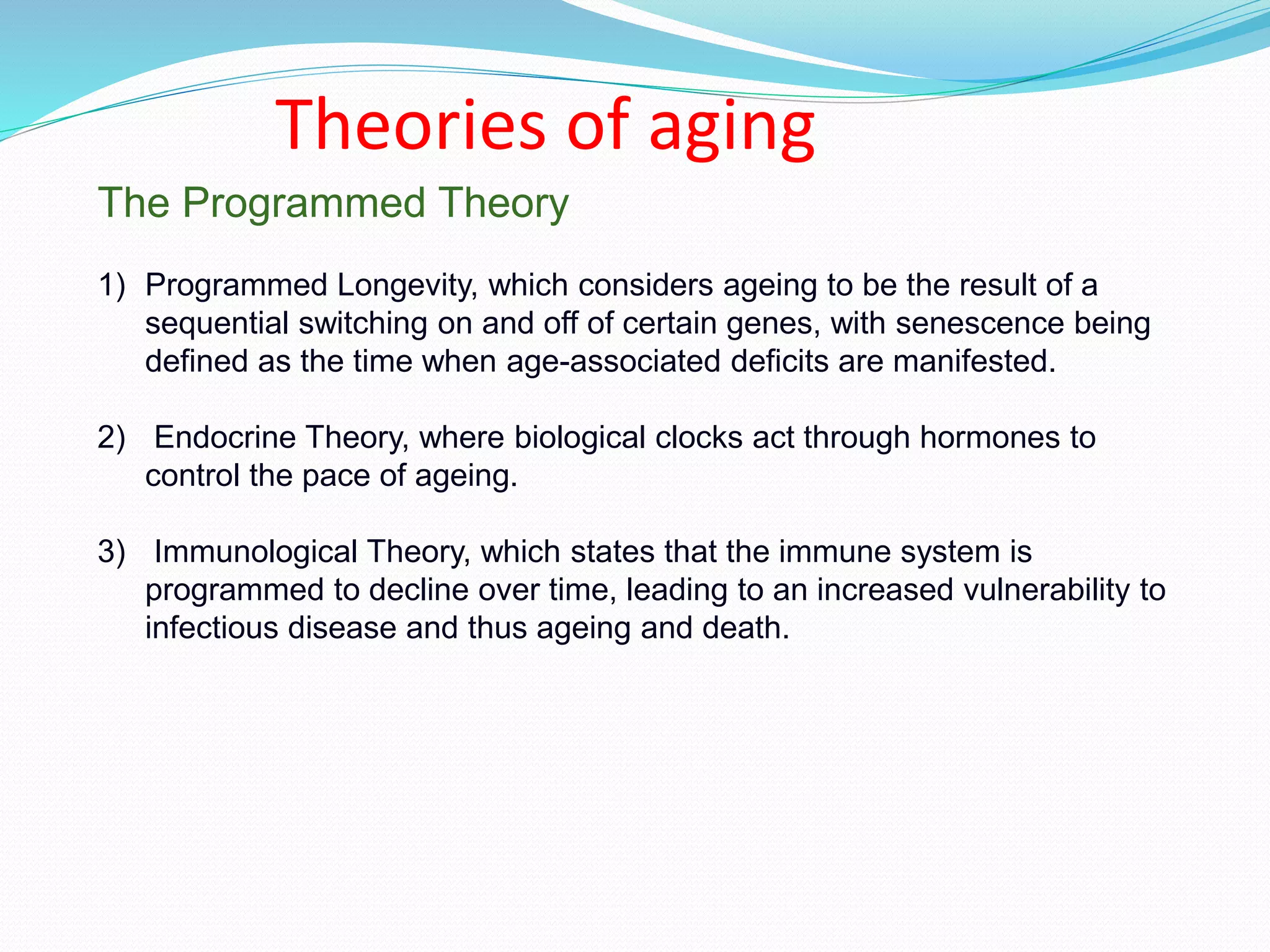 Theories of aging

The Programmed Theory

1) Programmed Longevity, which considers ageing to be the result of a sequential switching on and off of certain genes, with senescence being defined as the time when age-associated deficits are manifested.

2) Endocrine Theory, where biological clocks act through hormones to control the pace of ageing.

3) Immunological Theory, which states that the immune system is programmed to decline over time, leading to an increased vulnerability to infectious disease and thus ageing and death.